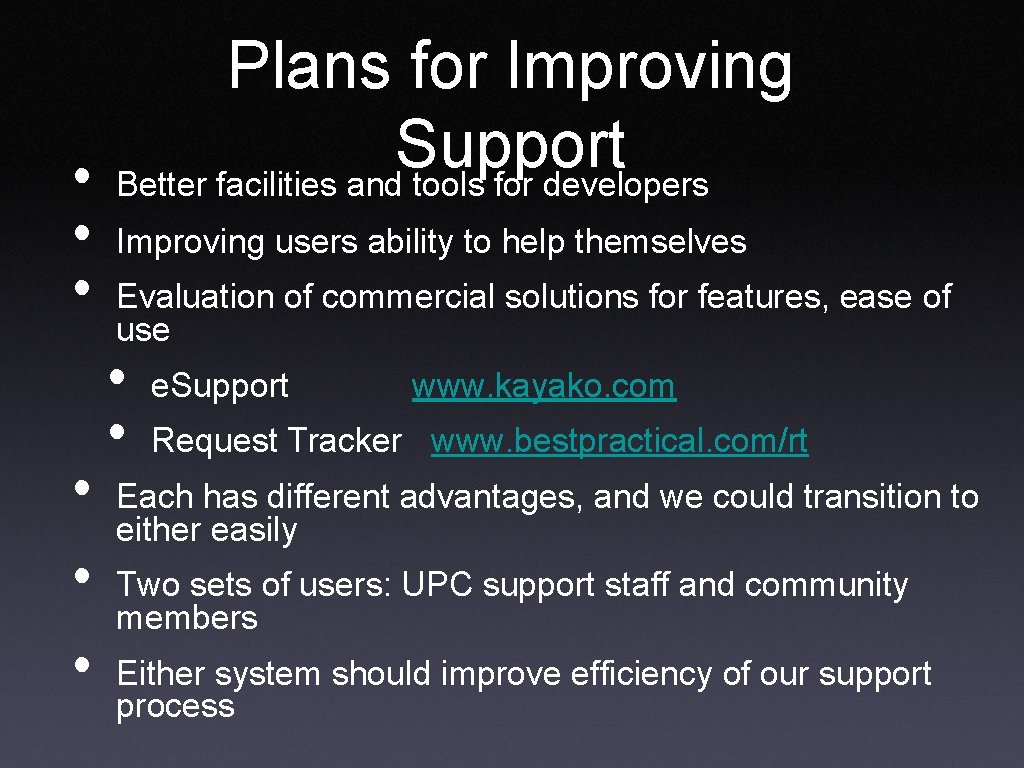 Plans for Improving Support

• Better facilities and tools for developers
• Improving users ability to help themselves
• Evaluation of commercial solutions for features, ease of use
  • e.Support www.kayako.com
  • Request Tracker www.bestpractical.com/rt
• Each has different advantages, and we could transition to either easily
• Two sets of users: UPC support staff and community members
• Either system should improve efficiency of our support process